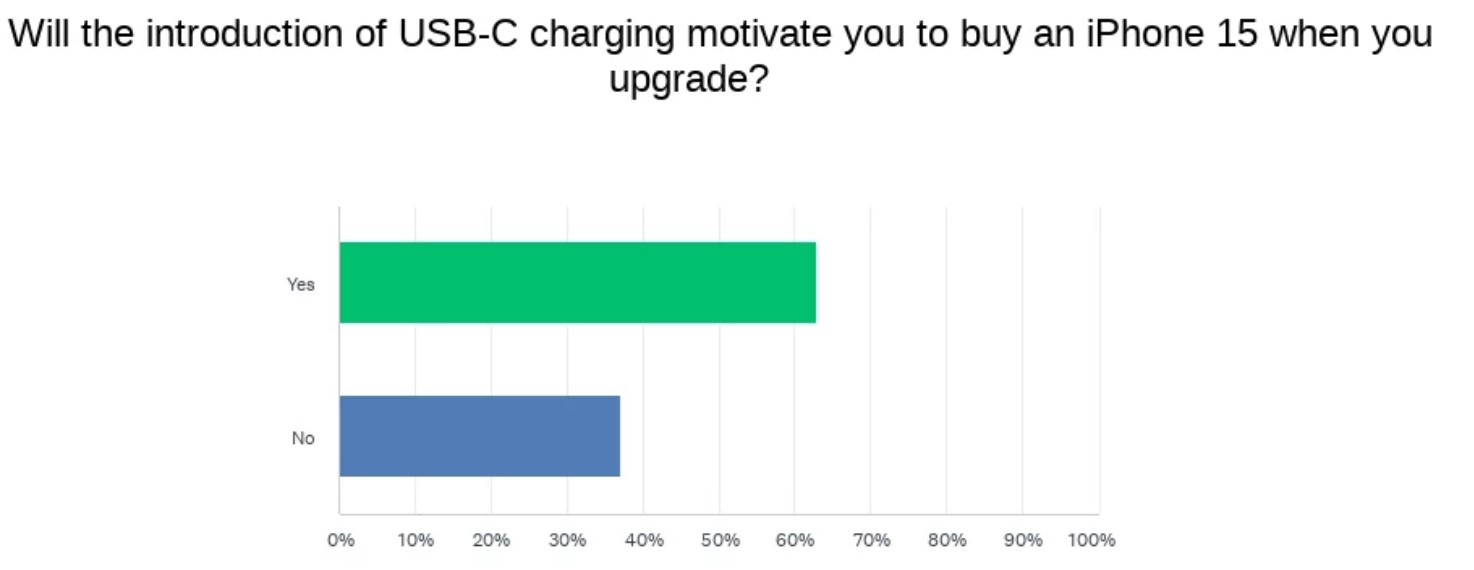 Will the introduction of USB-C charging motivate you to buy an iPhone 15 when you upgrade?

Yes

No

0% 10% 20% 30% 40% 50% 60% 70% 80% 90% 100%